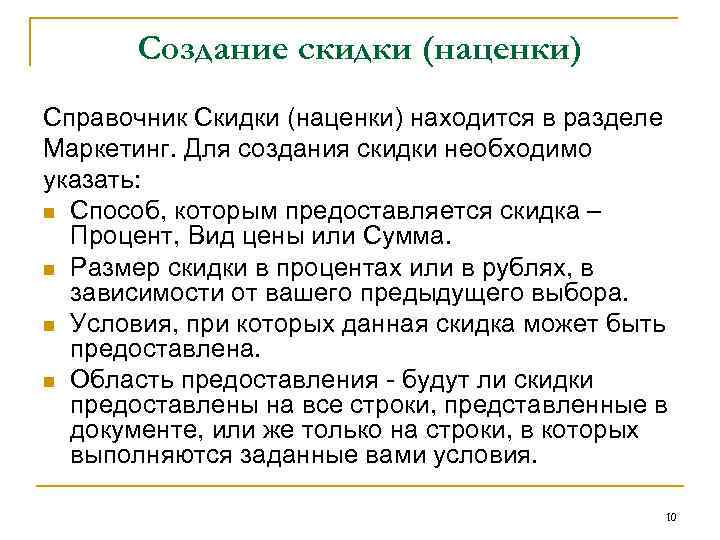 Создание скидки (наценки)

Справочник Скидки (наценки) находится в разделе Маркетинг. Для создания скидки необходимо указать:

- Способ, которым предоставляется скидка – Процент, Вид цены или Сумма.
- Размер скидки в процентах или в рублях, в зависимости от вашего предыдущего выбора.
- Условия, при которых данная скидка может быть предоставлена.
- Область предоставления - будут ли скидки предоставлены на все строки, представленные в документе, или же только на строки, в которых выполняются заданные вами условия.

10